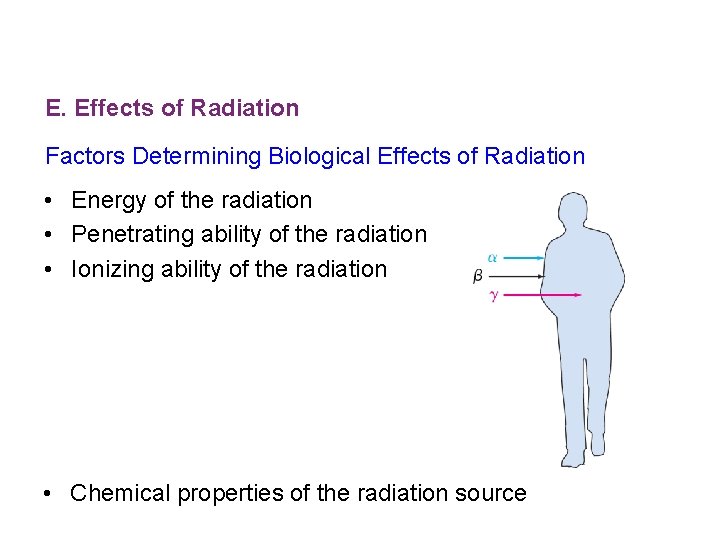 E. Effects of Radiation

Factors Determining Biological Effects of Radiation

• Energy of the radiation
• Penetrating ability of the radiation
• Ionizing ability of the radiation

$\alpha$
$\beta$
$\gamma$

• Chemical properties of the radiation source